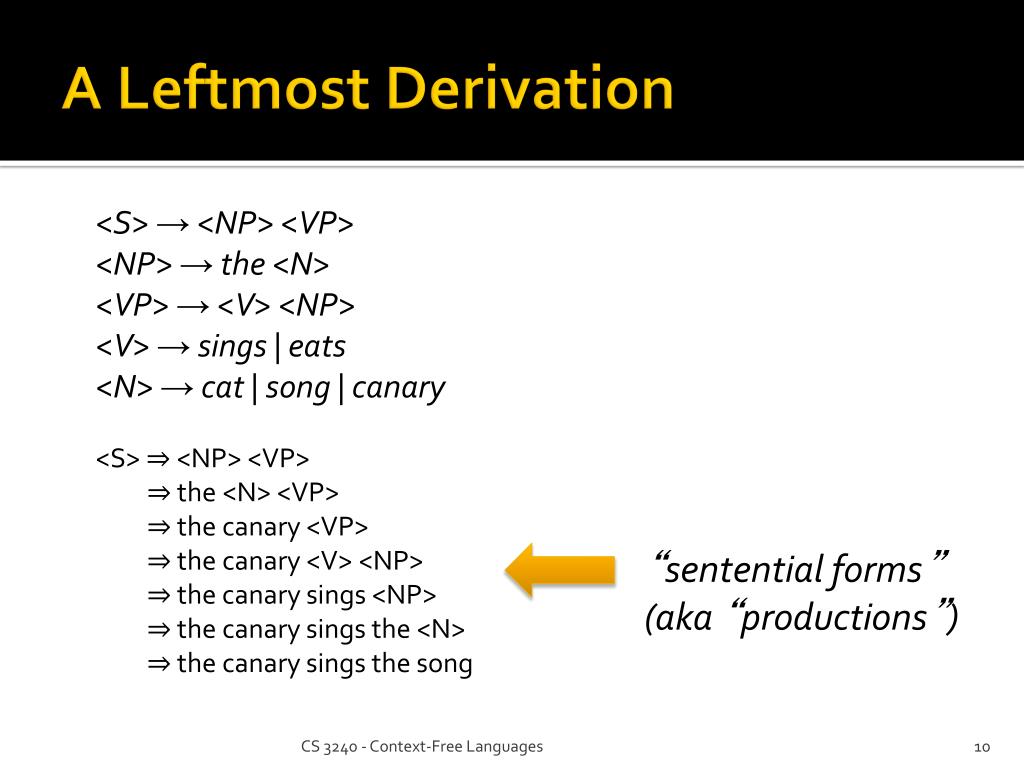 A Leftmost Derivation

<S> → <NP> <VP>
<NP> → the <N>
<VP> → <V> <NP>
<V> → sings | eats
<N> → cat | song | canary

<S> ⇒ <NP> <VP>
⇒ the <N> <VP>
⇒ the canary <VP>
⇒ the canary <V> <NP>
⇒ the canary sings <NP>
⇒ the canary sings the <N>
⇒ the canary sings the song

"sentential forms"
(aka "productions")

CS 3240 - Context-Free Languages

10